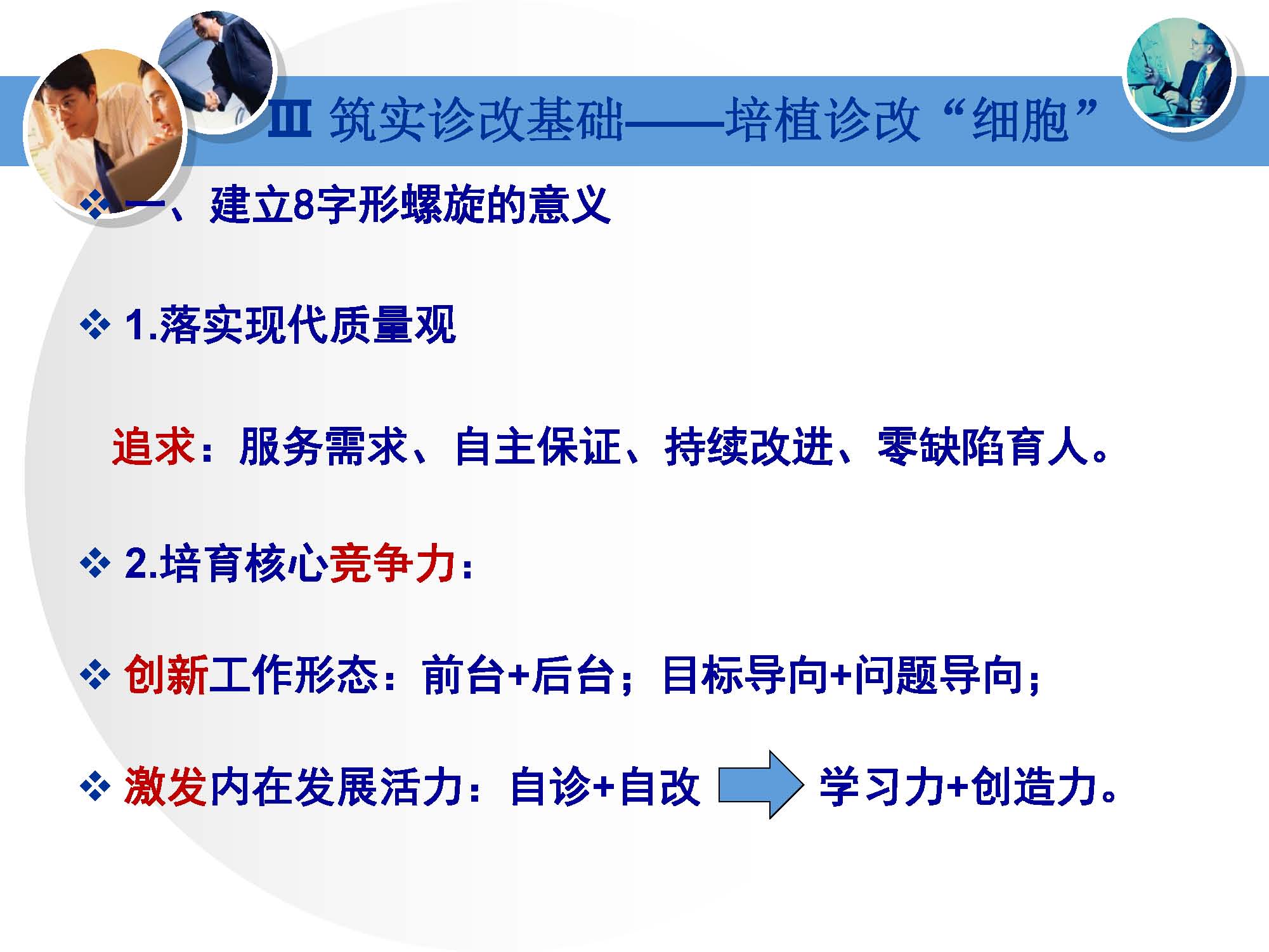 Ⅲ 筑实诊改基础——培植诊改“细胞”

❖ 一、建立8字形螺旋的意义

❖ 1.落实现代质量观

追求：服务需求、自主保证、持续改进、零缺陷育人。

❖ 2.培育核心竞争力：

❖ 创新工作形态：前台+后台；目标导向+问题导向；

❖ 激发内在发展活力：自诊+自改 学习力+创造力。